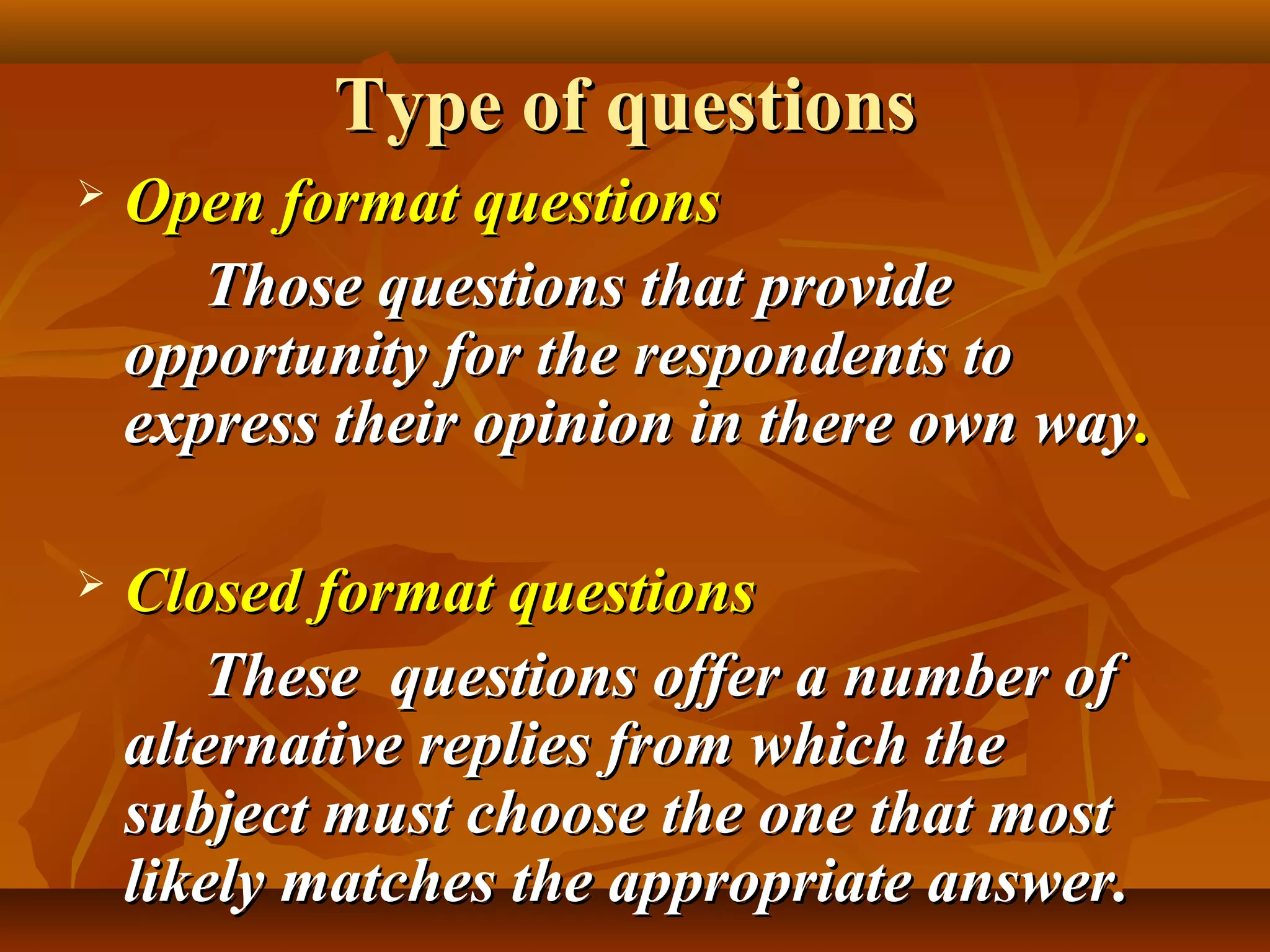 Type of questions

➢ Open format questions

Those questions that provide opportunity for the respondents to express their opinion in there own way.

➢ Closed format questions

These questions offer a number of alternative replies from which the subject must choose the one that most likely matches the appropriate answer.